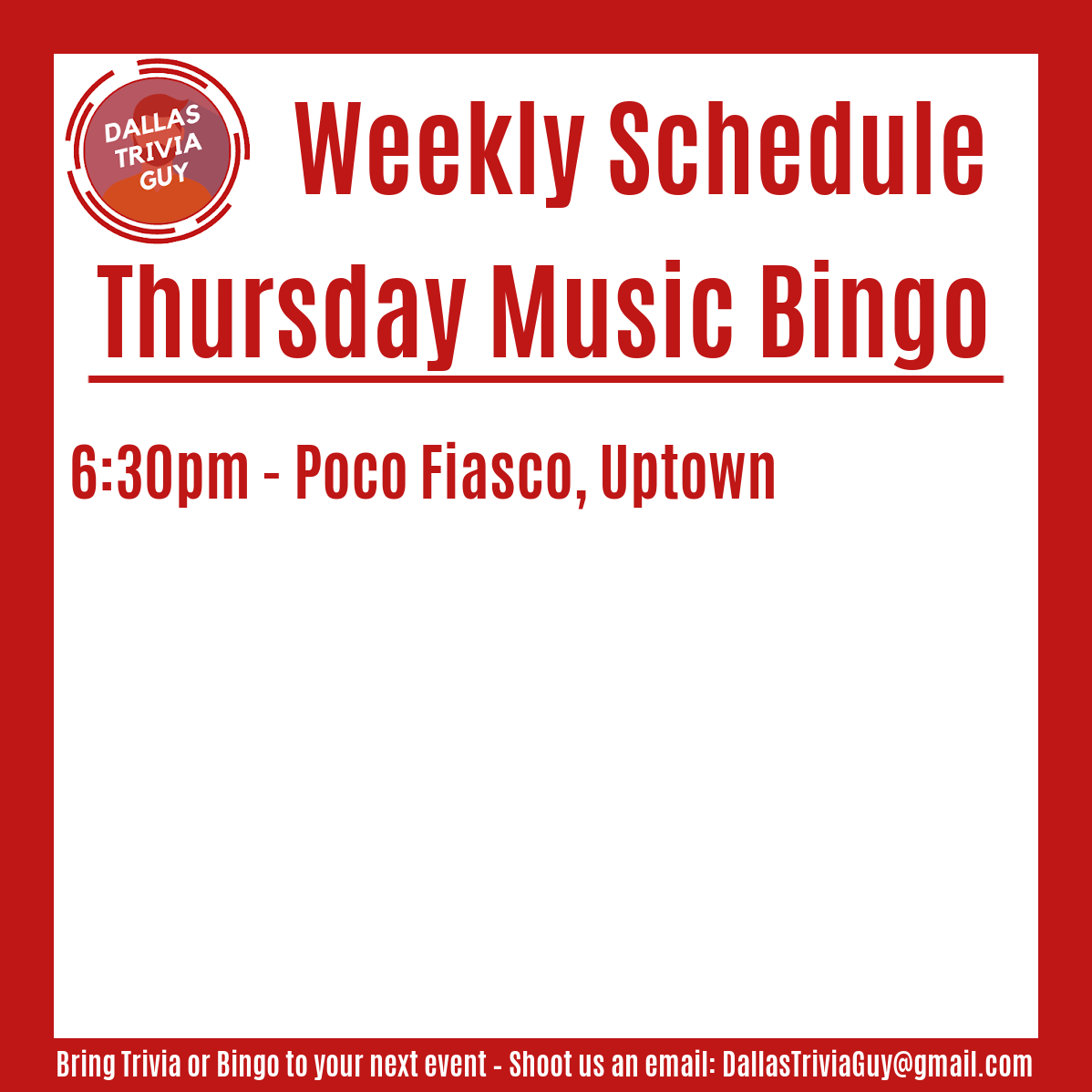 DALLAS
TRIVIA
GUY

Weekly Schedule

Thursday Music Bingo

6:30pm - Poco Fiasco, Uptown

Bring Trivia or Bingo to your next event - Shoot us an email: DallasTriviaGuy@gmail.com